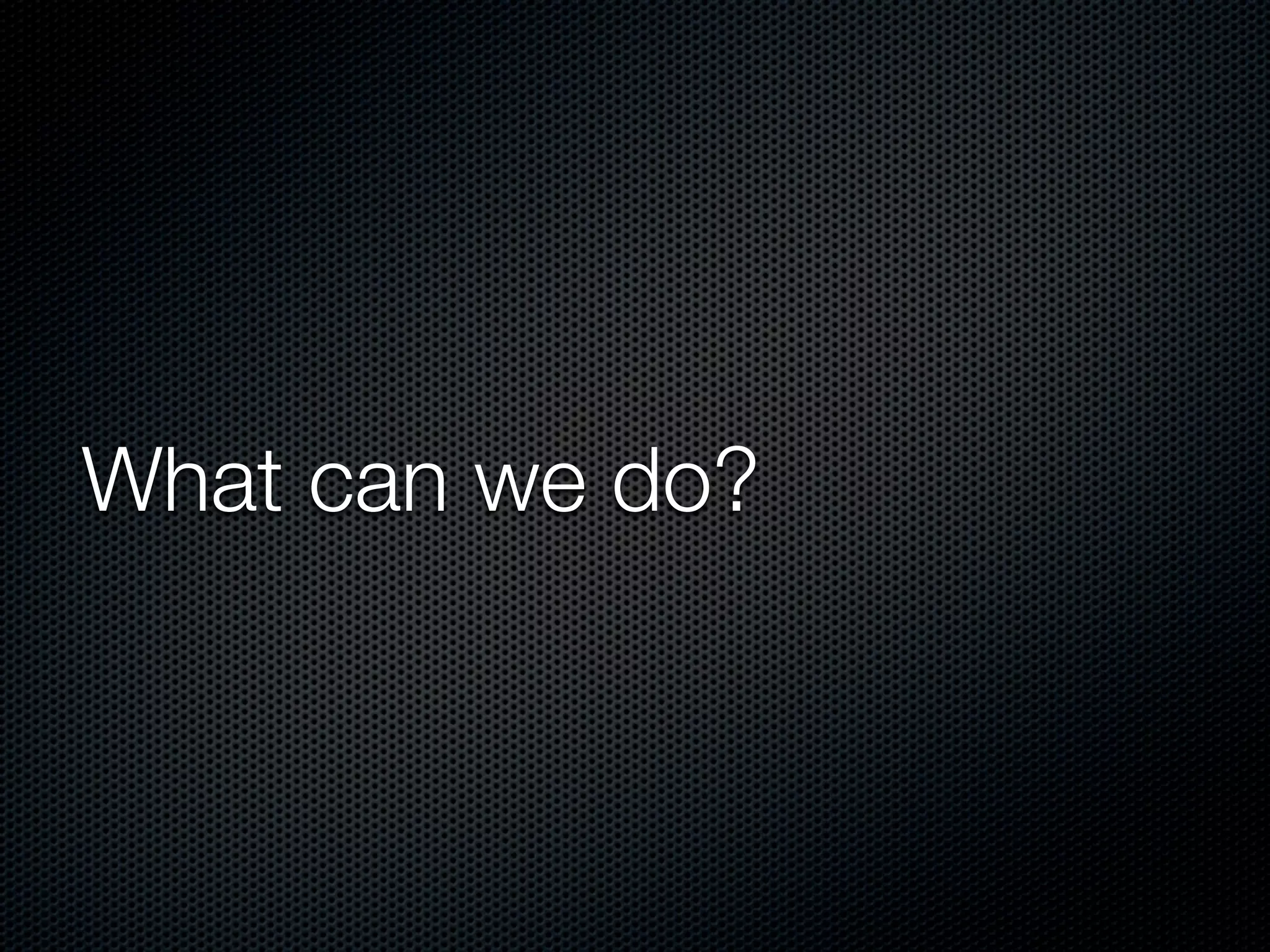 What can we do?